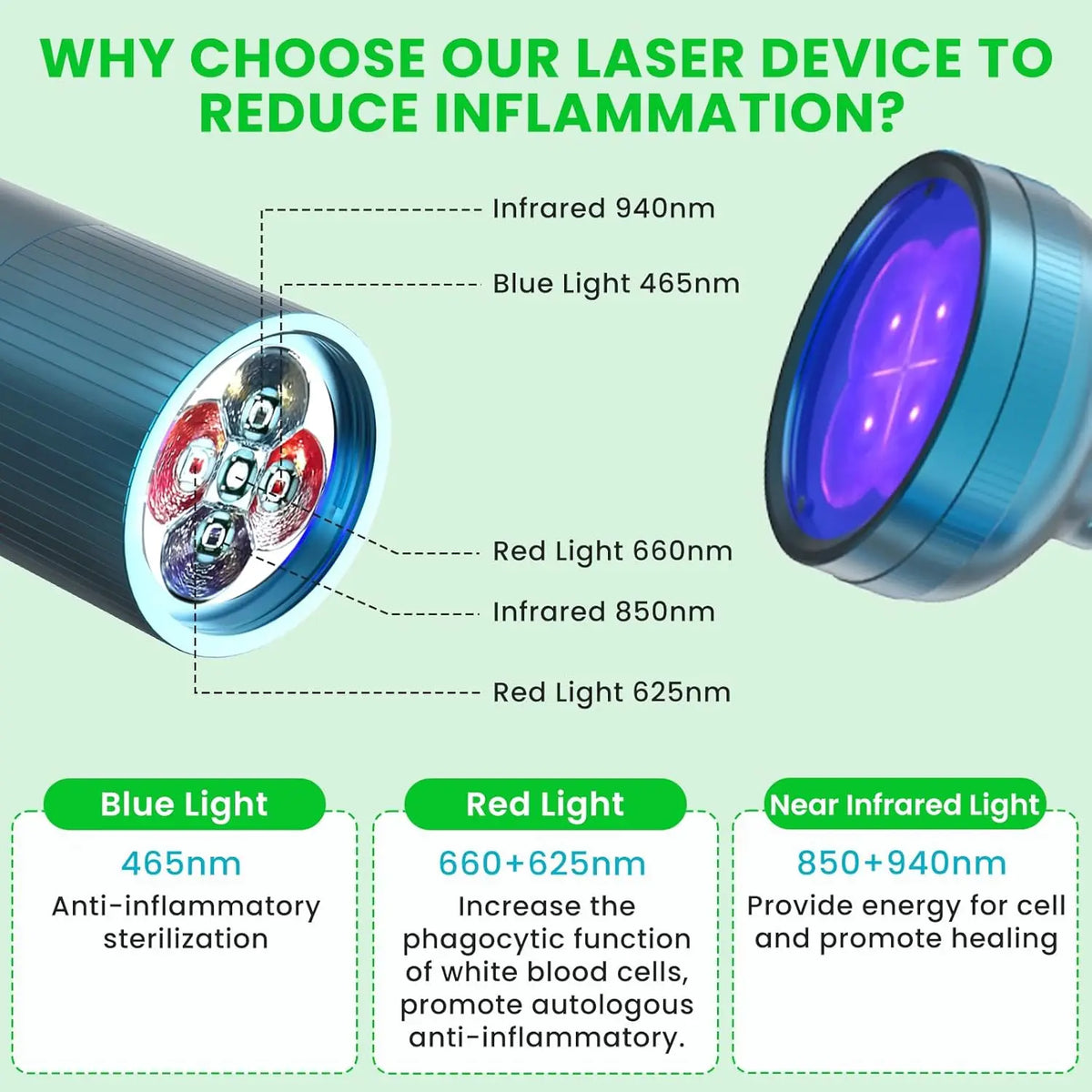 WHY CHOOSE OUR LASER DEVICE TO REDUCE INFLAMMATION?

Infrared 940nm

Blue Light 465nm

Red Light 660nm

Infrared 850nm

Red Light 625nm

Blue Light

465nm

Anti-inflammatory sterilization

Red Light

660+625nm

Increase the phagocytic function of white blood cells, promote autologous anti-inflammatory.

Near Infrared Light

850+940nm

Provide energy for cell and promote healing